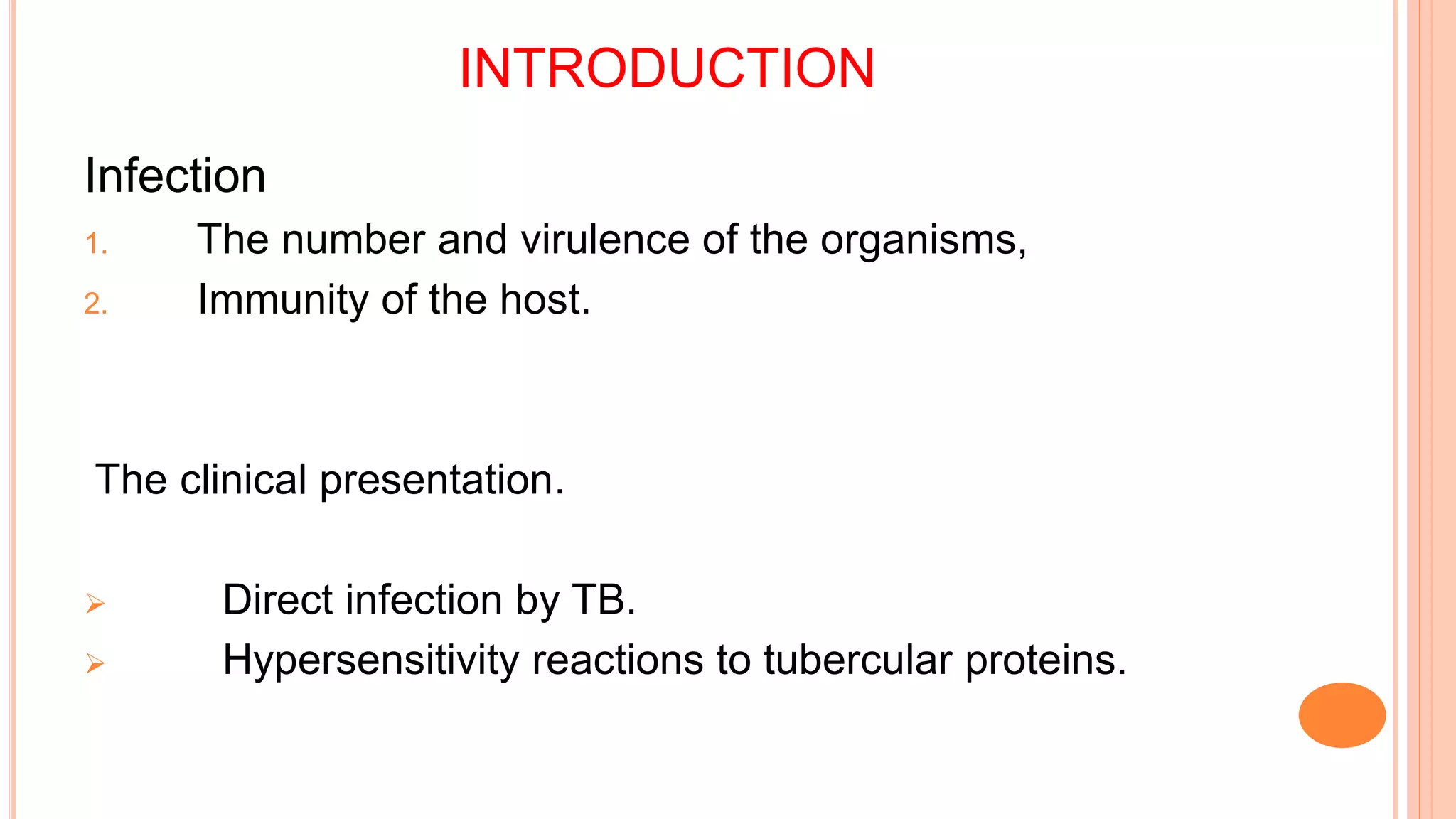 INTRODUCTION

Infection

1. The number and virulence of the organisms,
2. Immunity of the host.

The clinical presentation.

➢ Direct infection by TB.
➢ Hypersensitivity reactions to tubercular proteins.